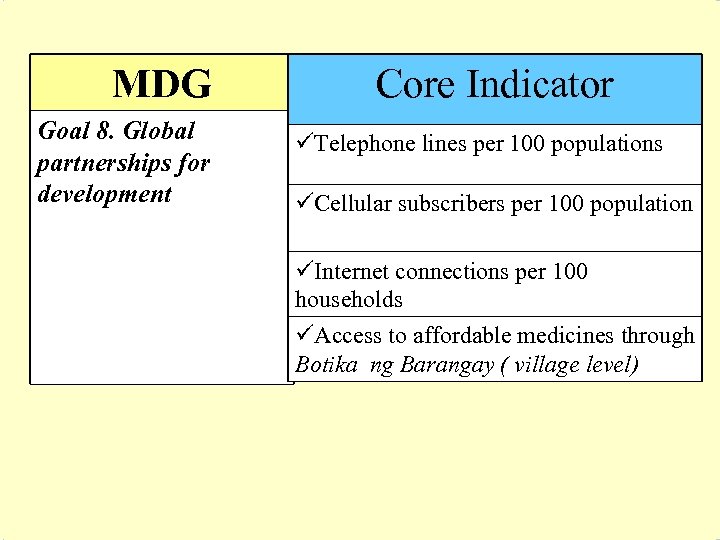 | MDG | Core Indicator |
|---|---|
| Goal 8. Global partnerships for development | ✓Telephone lines per 100 populations |
| | ✓Cellular subscribers per 100 population |
| | ✓Internet connections per 100 households |
| | ✓Access to affordable medicines through Botika  ng Barangay ( village level) |